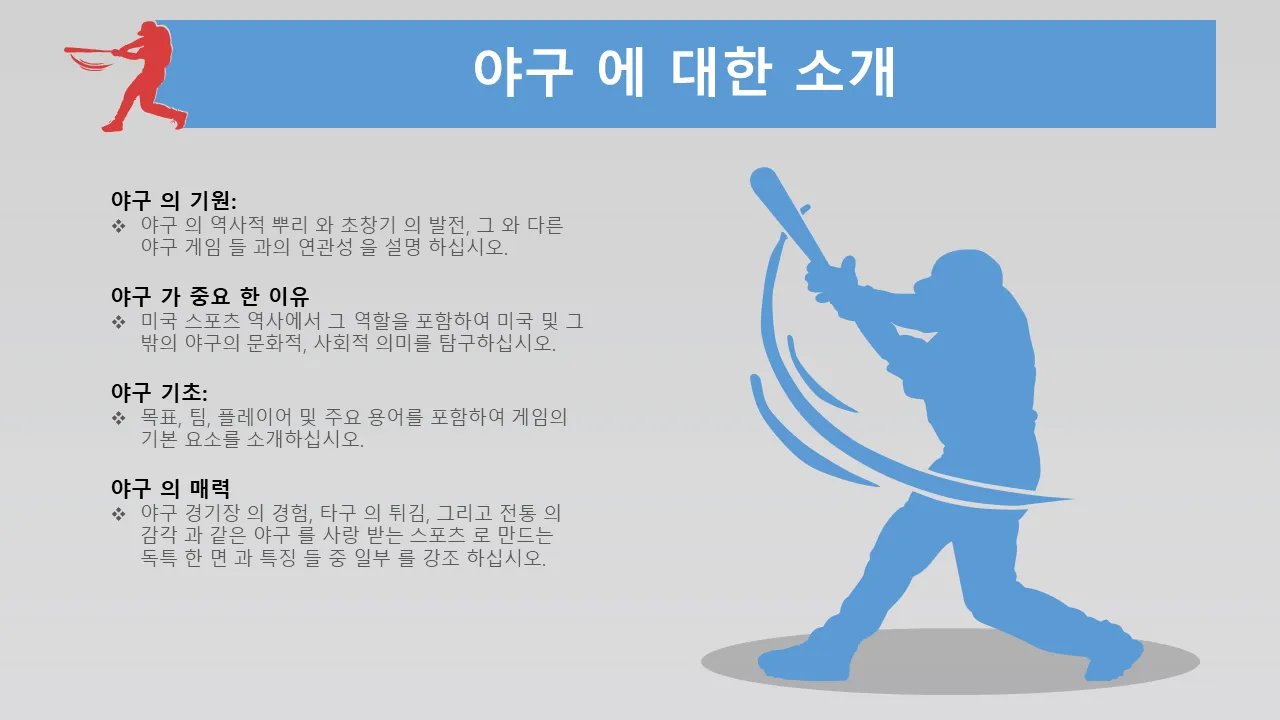 야구 에 대한 소개

야구 의 기원:
❖ 야구 의 역사적 뿌리 와 초창기 의 발전, 그 와 다른 야구 게임 들 과의 연관성 을 설명 하십시오.

야구 가 중요 한 이유
❖ 미국 스포츠 역사에서 그 역할을 포함하여 미국 및 그 밖의 야구의 문화적, 사회적 의미를 탐구하십시오.

야구 기초:
❖ 목표, 팀, 플레이어 및 주요 용어를 포함하여 게임의 기본 요소를 소개하십시오.

야구 의 매력
❖ 야구 경기장 의 경험, 타구 의 튀김, 그리고 전통 의 감각 과 같은 야구 를 사랑 받는 스포츠 로 만드는 독특 한 면 과 특징 들 중 일부 를 강조 하십시오.